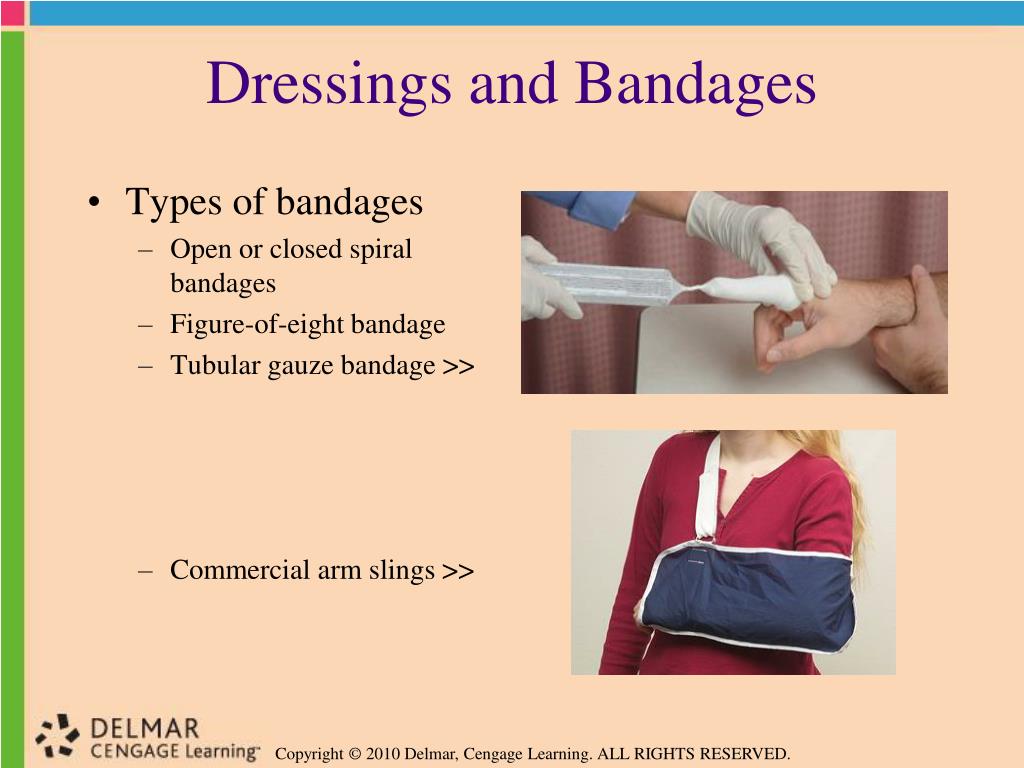 Dressings and Bandages

• Types of bandages
– Open or closed spiral bandages
– Figure-of-eight bandage
– Tubular gauze bandage >>

– Commercial arm slings >>

DELMAR
CENGAGE Learning™

Copyright © 2010 Delmar, Cengage Learning. ALL RIGHTS RESERVED.